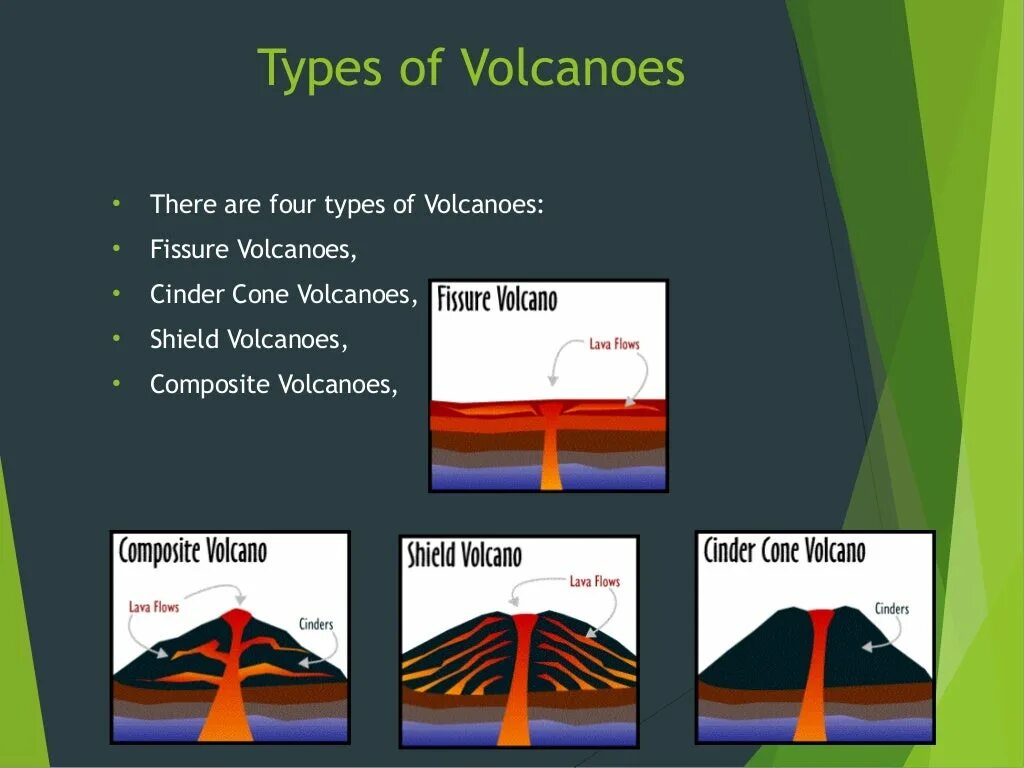 Types of Volcanoes

• There are four types of Volcanoes:
• Fissure Volcanoes,
• Cinder Cone Volcanoes,
• Shield Volcanoes,
• Composite Volcanoes,

Fissure Volcano
Lava Flows

Composite Volcano
Lava Flows
Cinders

Shield Volcano
Lava Flows

Cinder Cone Volcano
Cinders